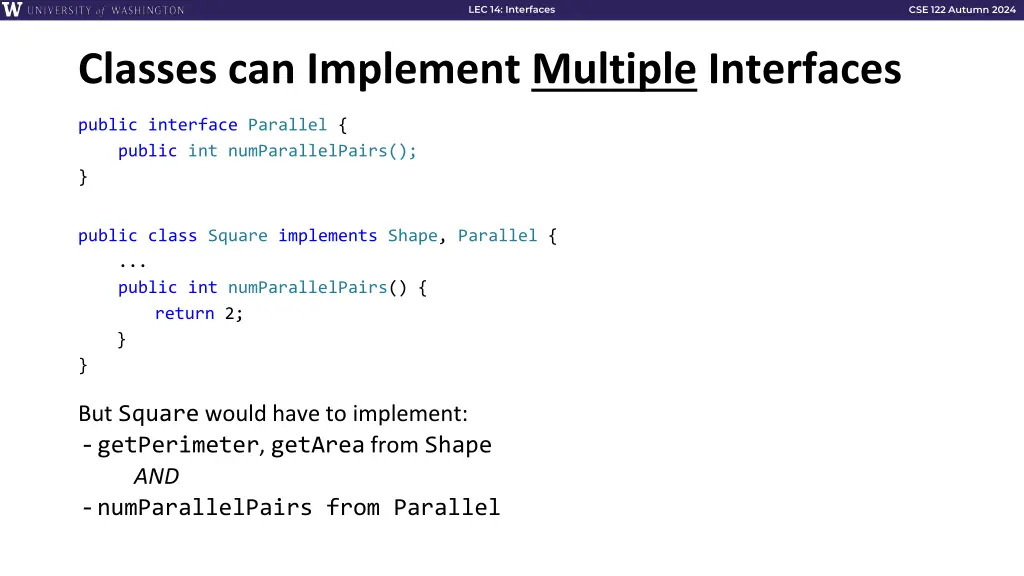 W UNIVERSITY of WASHINGTON

LEC 14: Interfaces

CSE 122 Autumn 2024

Classes can Implement Multiple Interfaces

public interface Parallel {
    public int numParallelPairs();
}

public class Square implements Shape, Parallel {
    ...
    public int numParallelPairs() {
        return 2;
    }
}

But Square would have to implement:
- getPerimeter, getArea from Shape
    AND
- numParallelPairs from Parallel